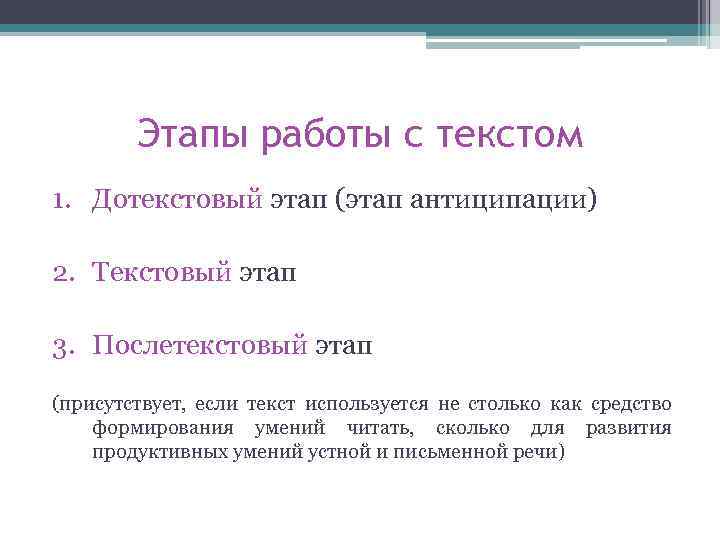 Этапы работы с текстом

1. Дотекстовый этап (этап антиципации)

2. Текстовый этап

3. Послетекстовый этап

(присутствует, если текст используется не столько как средство формирования умений читать, сколько для развития продуктивных умений устной и письменной речи)